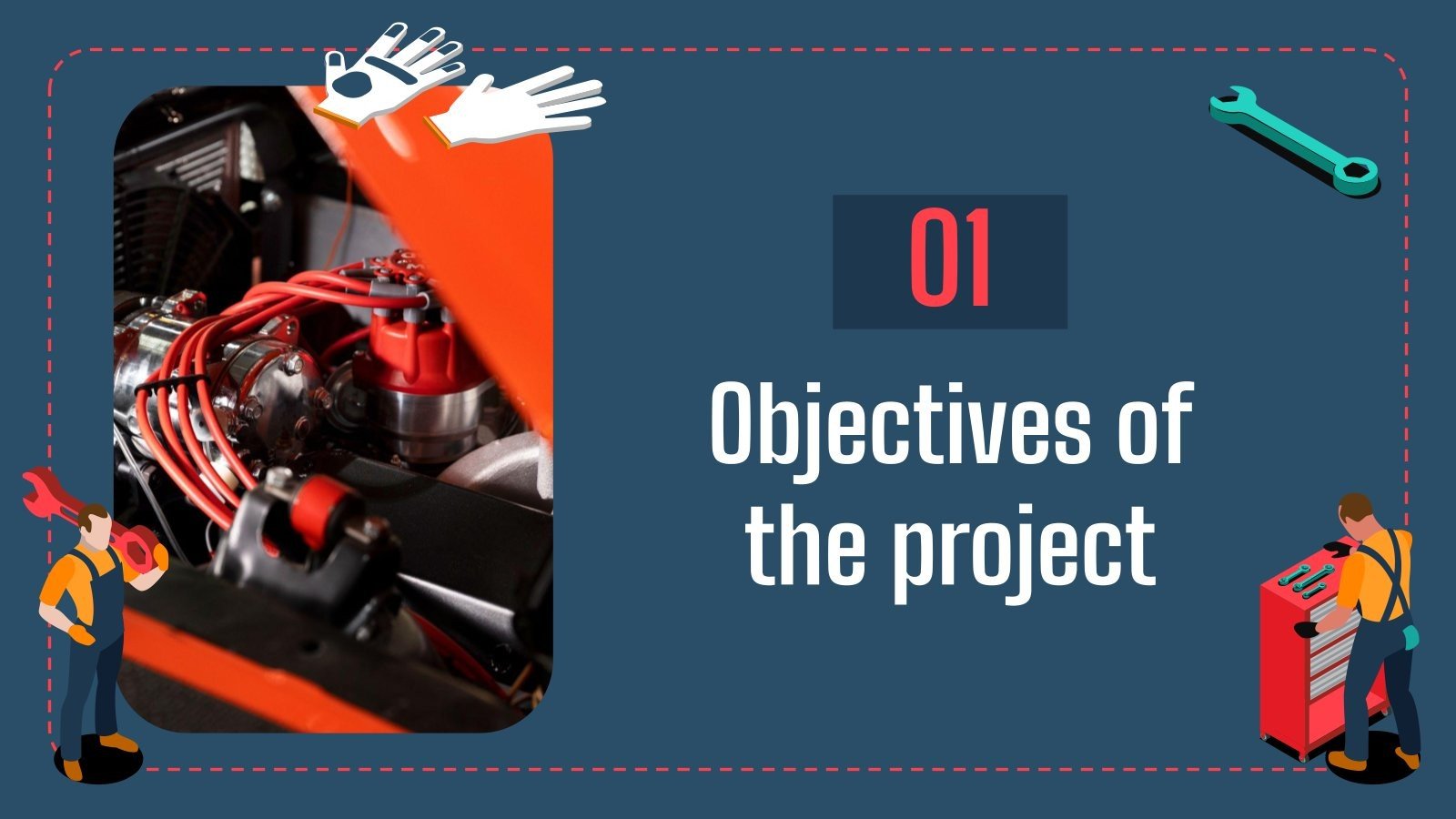 01

Objectives of the project